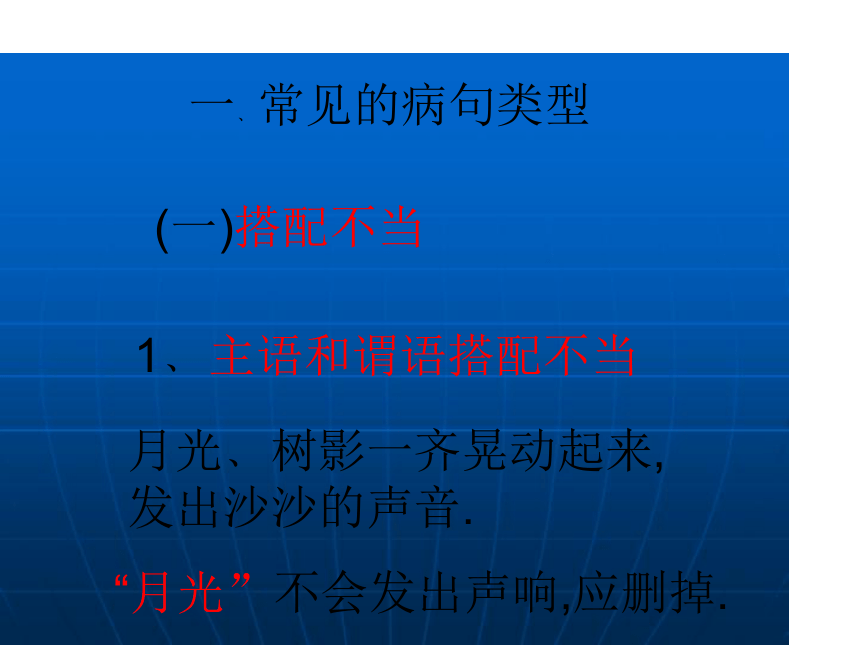 一、常见的病句类型

(一)搭配不当

1、主语和谓语搭配不当

月光、树影一齐晃动起来,发出沙沙的声音.

“月光”不会发出声响,应删掉.